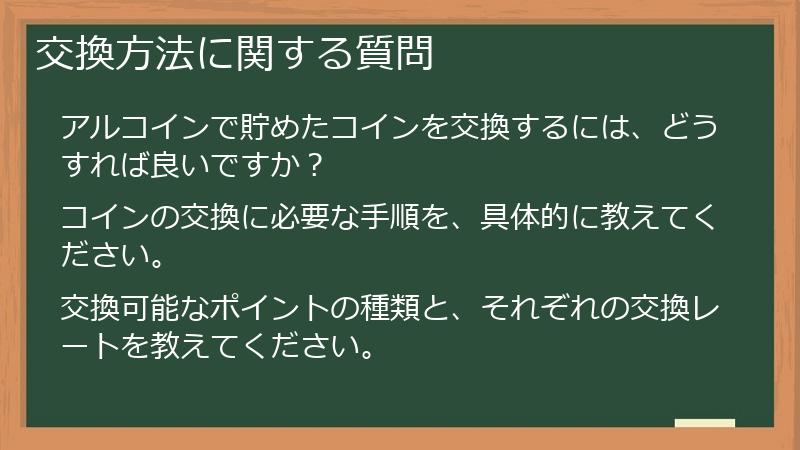 交換方法に関する質問

アルコインで貯めたコインを交換するには、どうすれば良いですか？

コインの交換に必要な手順を、具体的に教えてください。

交換可能なポイントの種類と、それぞれの交換レートを教えてください。